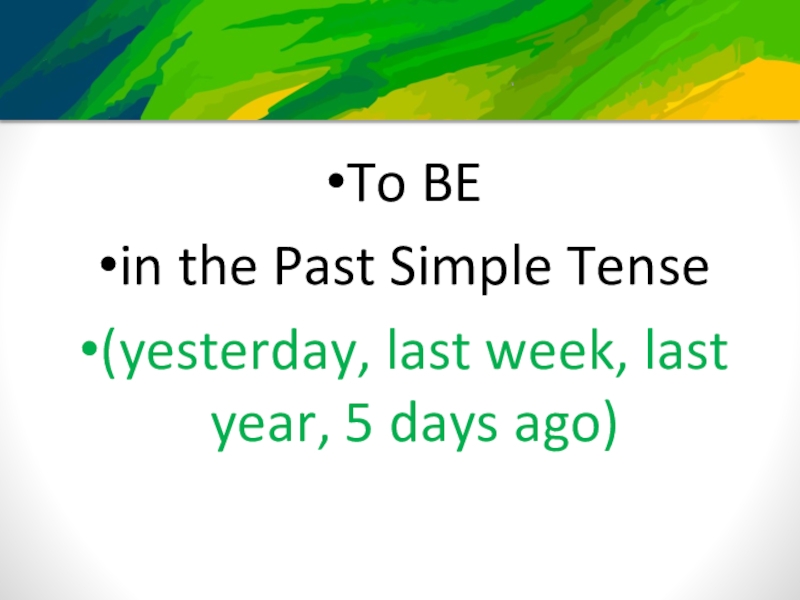 •To BE

•in the Past Simple Tense

•(yesterday, last week, last year, 5 days ago)